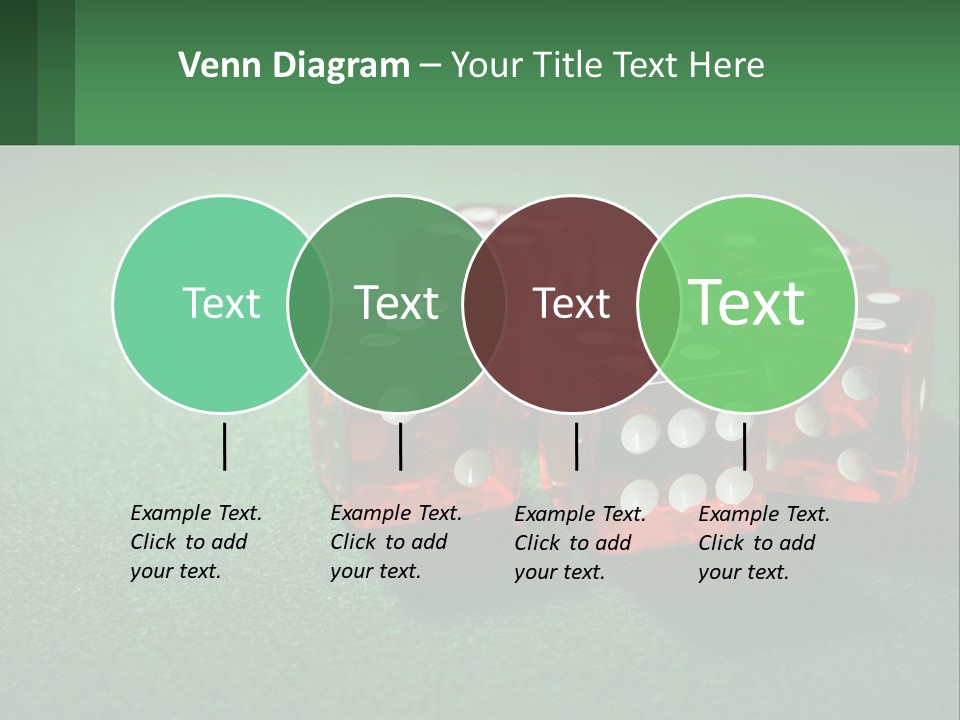 Venn Diagram – Your Title Text Here

Text

Text

Text

Text

Example Text. Click to add your text.

Example Text. Click to add your text.

Example Text. Click to add your text.

Example Text. Click to add your text.